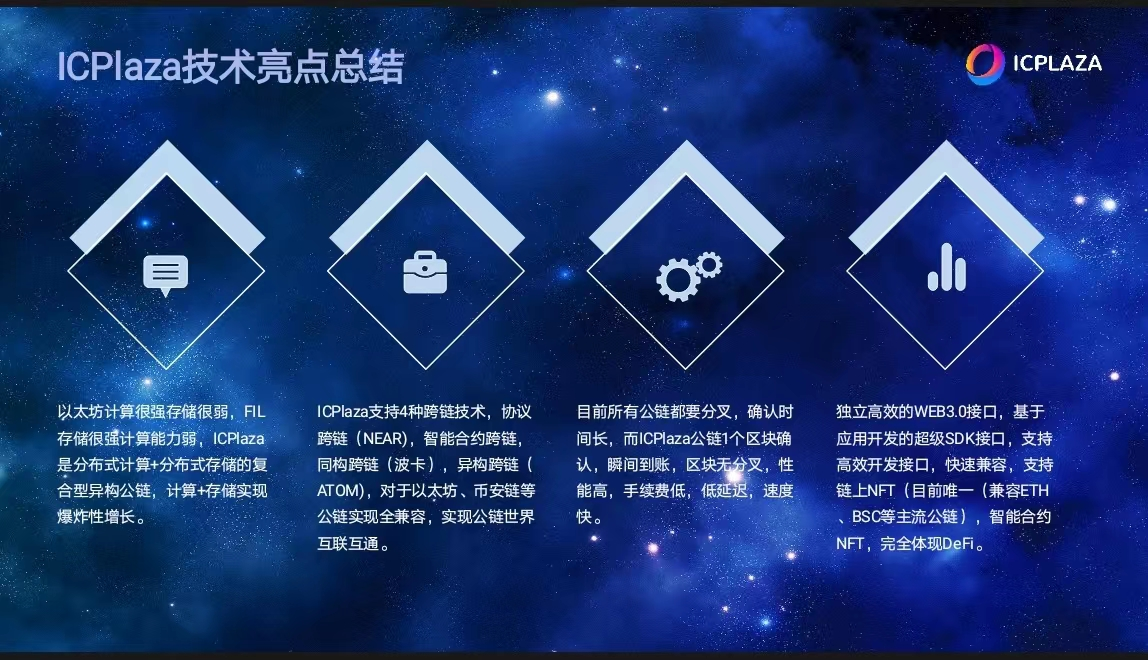 ICPlaza技术亮点总结

ICPLAZA

以太坊计算很强存储很弱，FIL存储很强计算能力弱，ICPlaza是分布式计算+分布式存储的复合型异构公链，计算+存储实现爆炸性增长。

ICPlaza支持4种跨链技术，协议跨链（NEAR），智能合约跨链，同构跨链（波卡），异构跨链（ATOM），对于以太坊、币安链等公链实现全兼容，实现公链世界互联互通。

目前所有公链都要分叉，确认时间长，而ICPlaza公链1个区块确认，瞬间到账，区块无分叉，性能高，手续费低，低延迟，速度快。

独立高效的WEB3.0接口，基于应用开发的超级SDK接口，支持高效开发接口，快速兼容，支持链上NFT（目前唯一（兼容ETH、BSC等主流公链），智能合约NFT，完全体现DeFi。